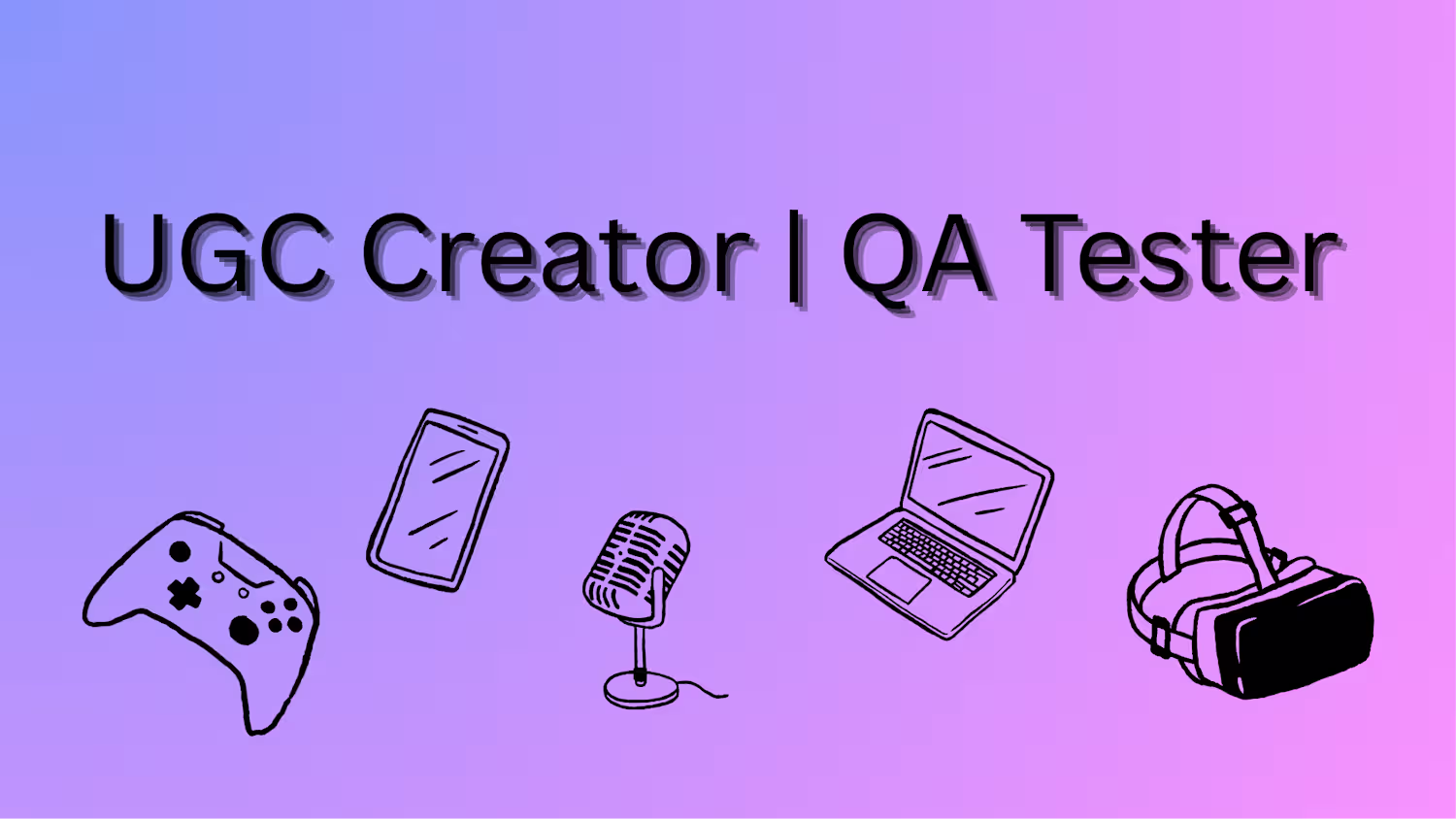 UGC Creator | QA Tester